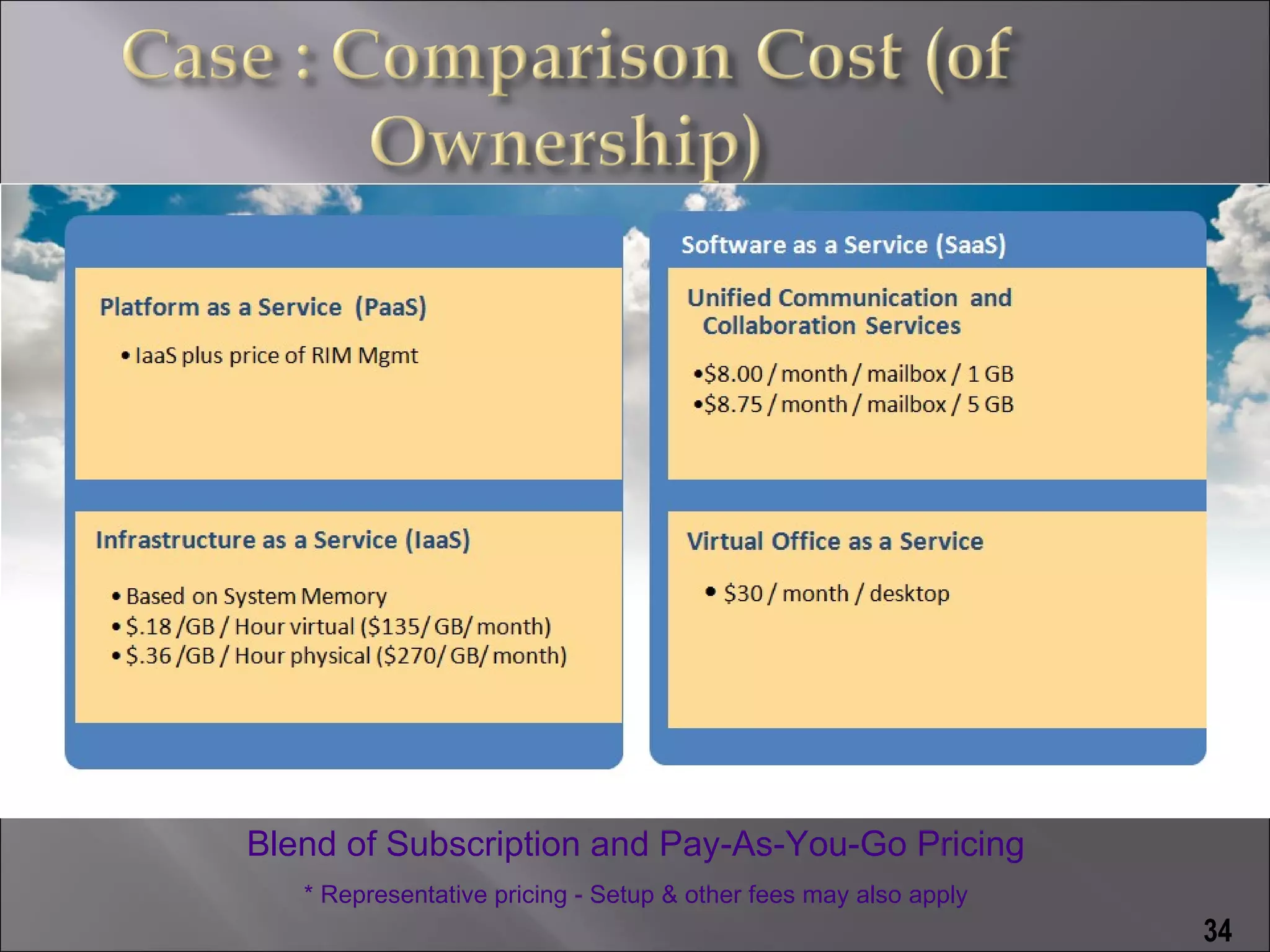 Case : Comparison Cost (of Ownership)

Platform as a Service (PaaS)

• IaaS plus price of RIM Mgmt

Infrastructure as a Service (IaaS)

• Based on System Memory
• $.18 /GB / Hour virtual ($135/ GB/ month)
• $.36 /GB / Hour physical ($270/ GB/ month)

Software as a Service (SaaS)

Unified Communication and Collaboration Services

•$8.00 / month / mailbox / 1 GB
•$8.75 / month / mailbox / 5 GB

Virtual Office as a Service

• $30 / month / desktop

Blend of Subscription and Pay-As-You-Go Pricing

* Representative pricing - Setup & other fees may also apply

34